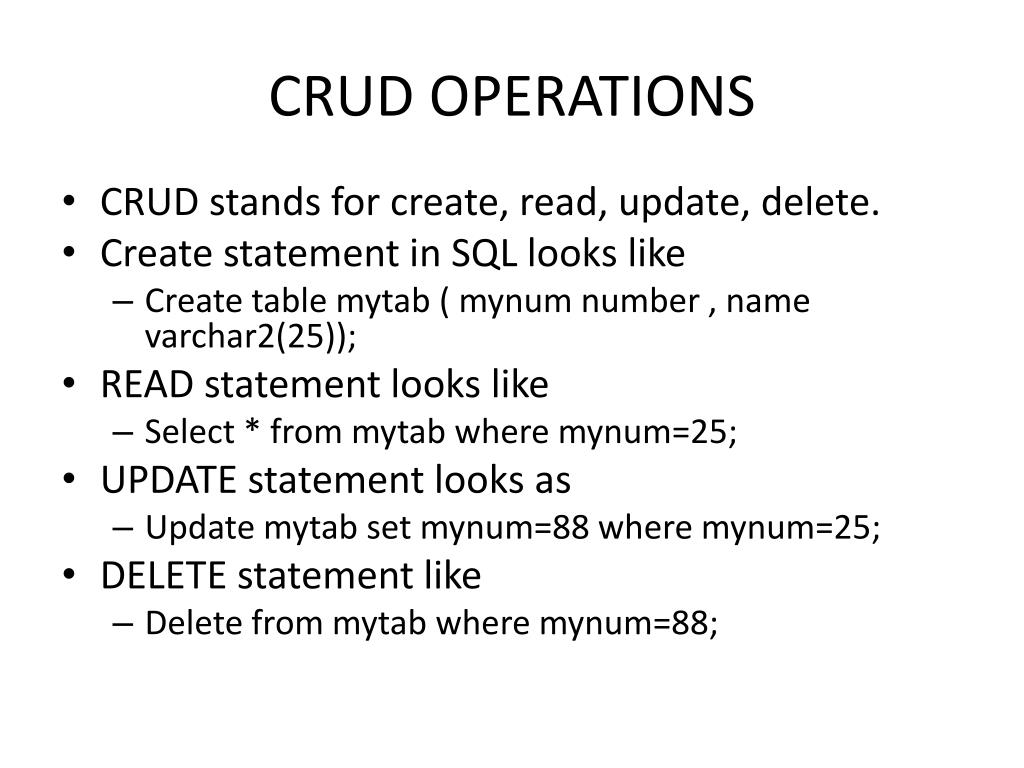 CRUD OPERATIONS

• CRUD stands for create, read, update, delete.
• Create statement in SQL looks like
  – Create table mytab ( mynum number , name varchar2(25));
• READ statement looks like
  – Select * from mytab where mynum=25;
• UPDATE statement looks as
  – Update mytab set mynum=88 where mynum=25;
• DELETE statement like
  – Delete from mytab where mynum=88;